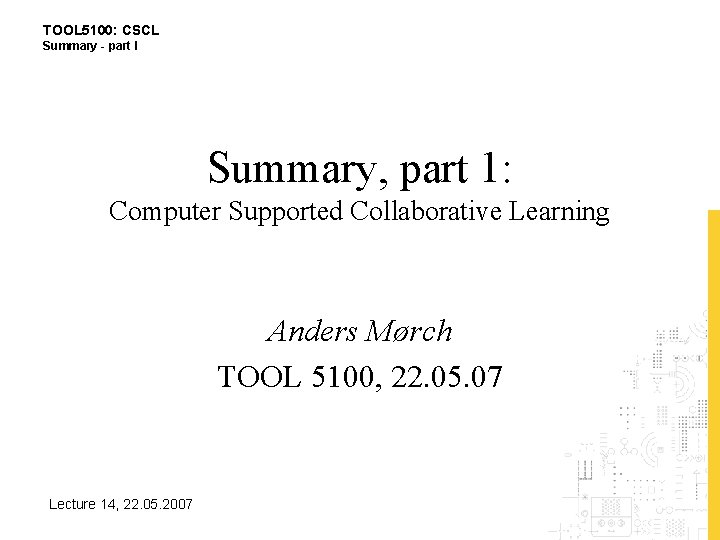 TOOL5100: CSCL
Summary - part I

Summary, part 1:
Computer Supported Collaborative Learning

Anders Mørch
TOOL 5100, 22.05.07

Lecture 14, 22.05.2007